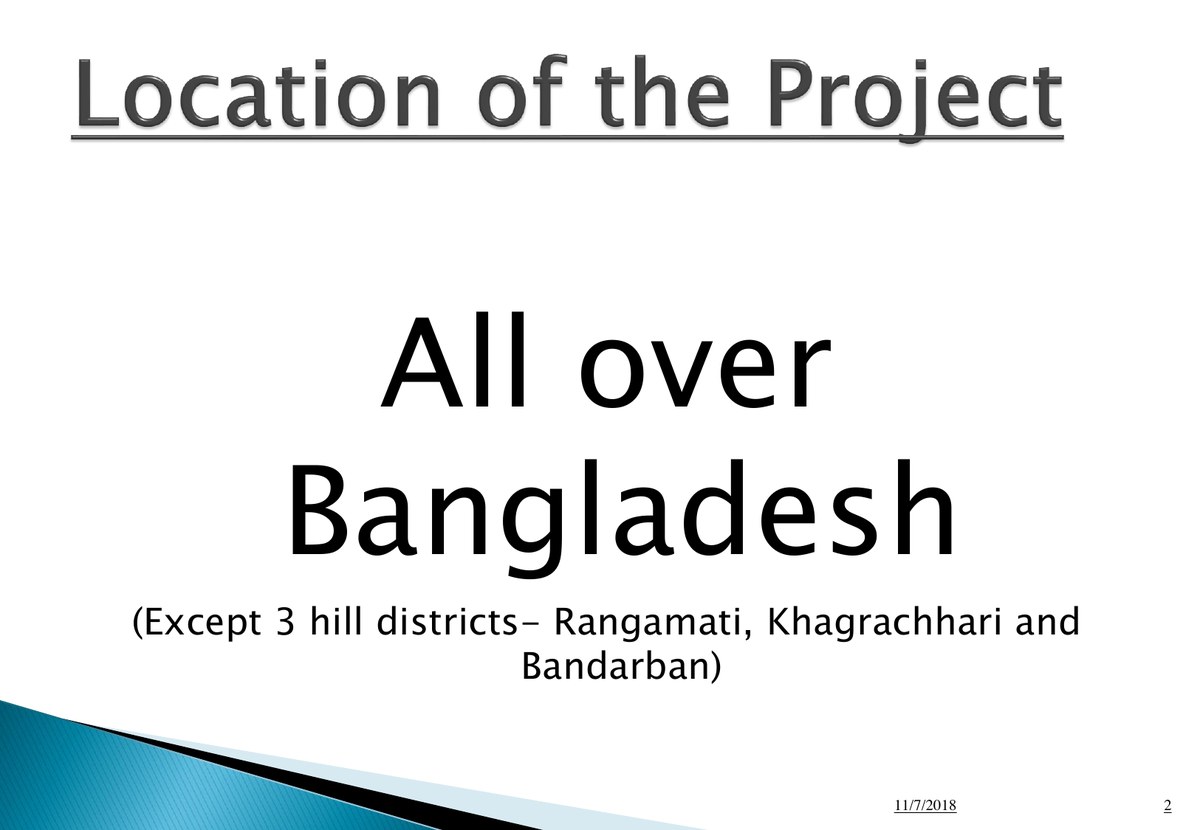 Location of the Project

All over Bangladesh

(Except 3 hill districts- Rangamati, Khagrachhari and Bandarban)

11/7/2018

2